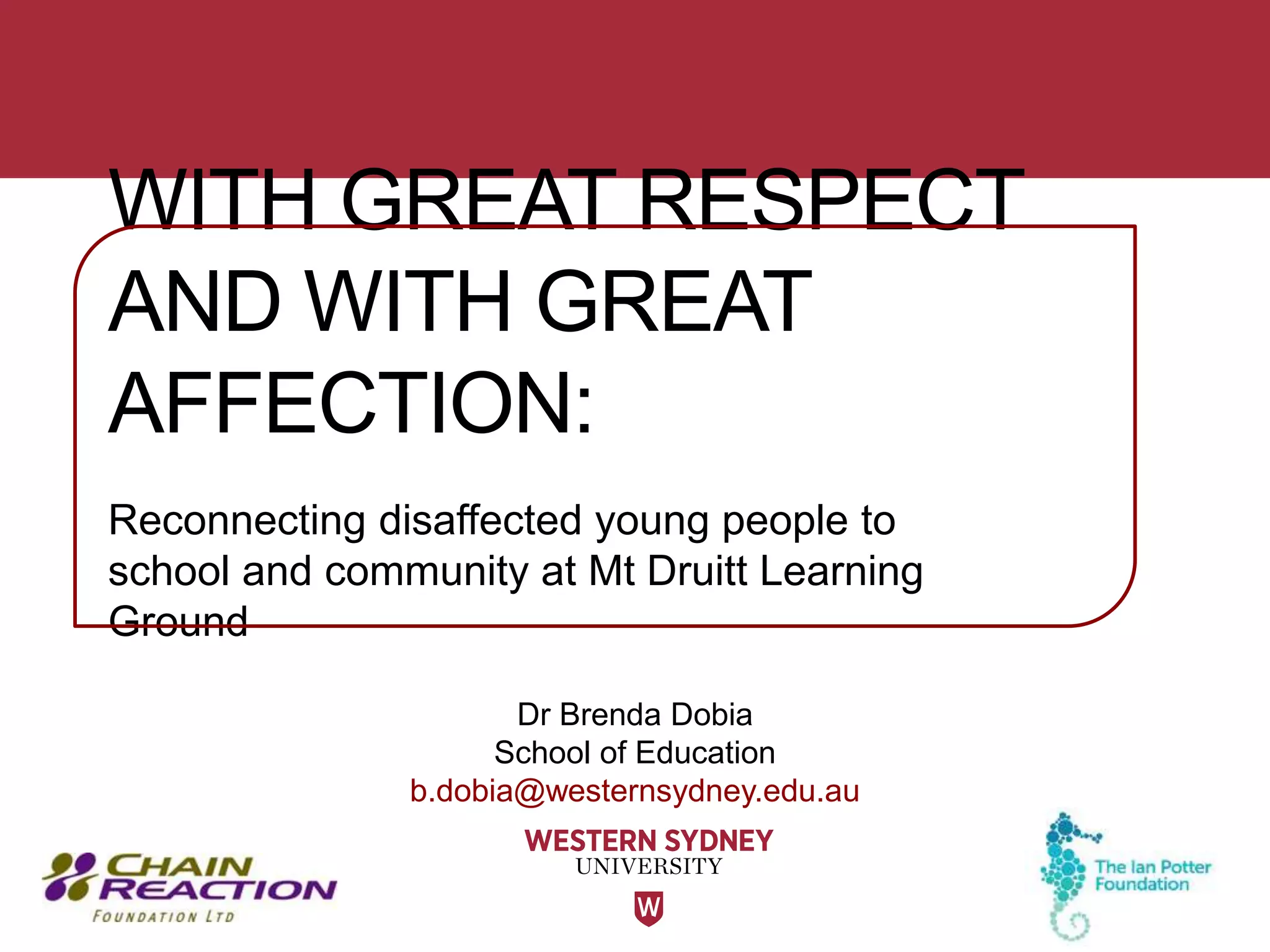 WITH GREAT RESPECT AND WITH GREAT AFFECTION:

Reconnecting disaffected young people to school and community at Mt Druitt Learning Ground

Dr Brenda Dobia
School of Education
b.dobia@westernsydney.edu.au

CHAIN REACTION
FOUNDATION LTD

WESTERN SYDNEY
UNIVERSITY
W

The Ian Potter Foundation